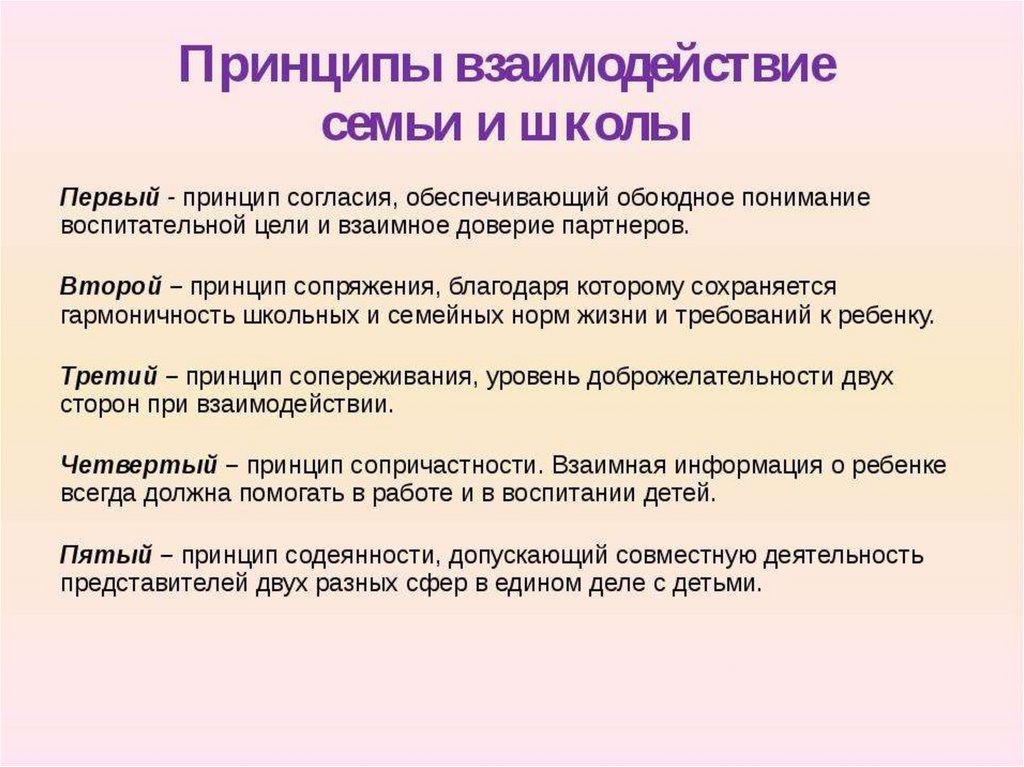 Принципы взаимодействие семьи и школы

Первый - принцип согласия, обеспечивающий обоюдное понимание воспитательной цели и взаимное доверие партнеров.

Второй – принцип сопряжения, благодаря которому сохраняется гармоничность школьных и семейных норм жизни и требований к ребенку.

Третий – принцип сопереживания, уровень доброжелательности двух сторон при взаимодействии.

Четвертый – принцип сопричастности. Взаимная информация о ребенке всегда должна помогать в работе и в воспитании детей.

Пятый – принцип содеянности, допускающий совместную деятельность представителей двух разных сфер в едином деле с детьми.